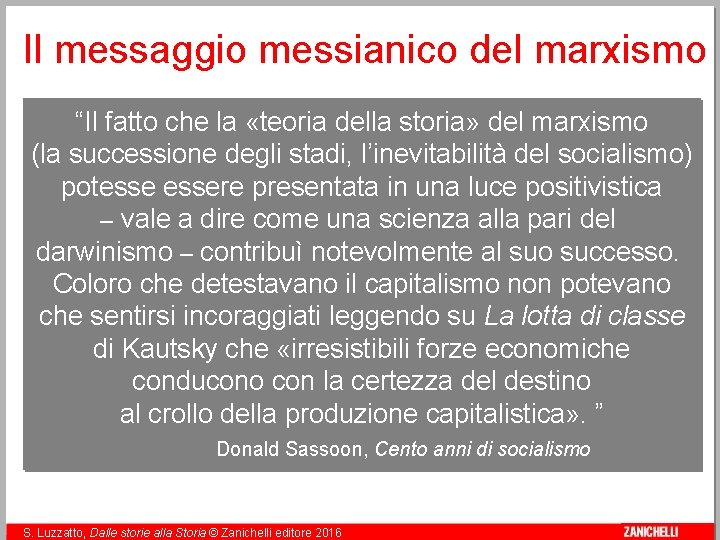 Il messaggio messianico del marxismo

“Il fatto che la «teoria della storia» del marxismo (la successione degli stadi, l’inevitabilità del socialismo) potesse essere presentata in una luce positivistica – vale a dire come una scienza alla pari del darwinismo – contribuì notevolmente al suo successo. Coloro che detestavano il capitalismo non potevano che sentirsi incoraggiati leggendo su La lotta di classe di Kautsky che «irresistibili forze economiche conducono con la certezza del destino al crollo della produzione capitalistica». ”

Donald Sassoon, Cento anni di socialismo

S. Luzzatto, Dalle storie alla Storia © Zanichelli editore 2016

ZANICHELLI